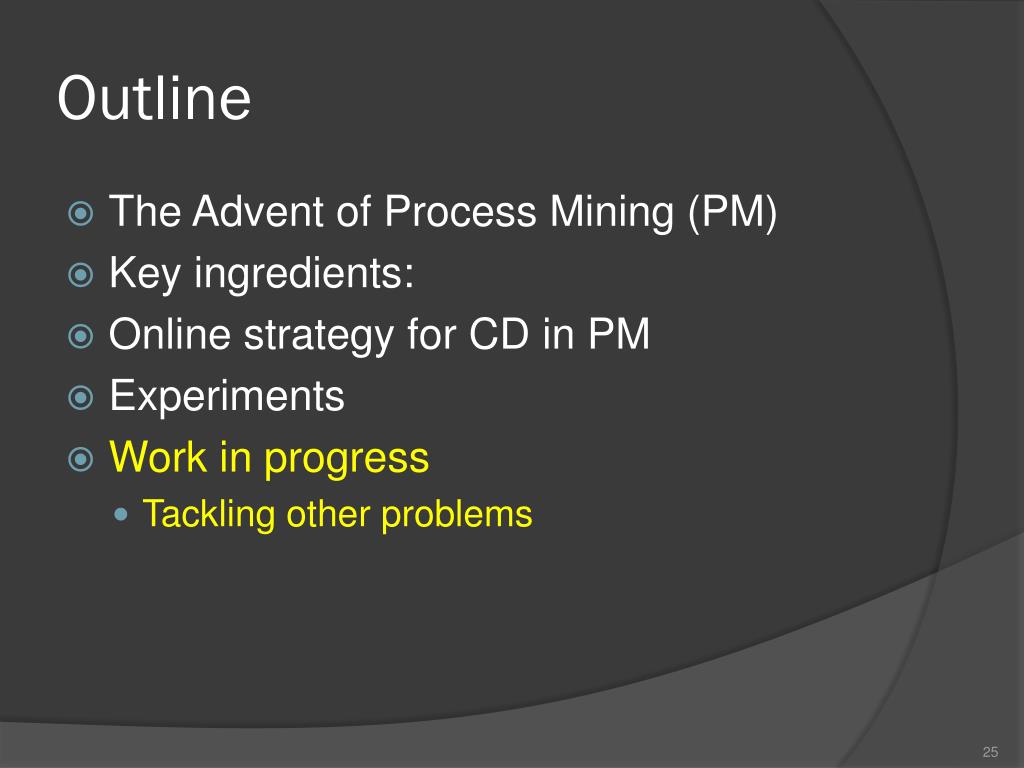 Outline

The Advent of Process Mining (PM)
Key ingredients:
Online strategy for CD in PM
Experiments
Work in progress
Tackling other problems

25